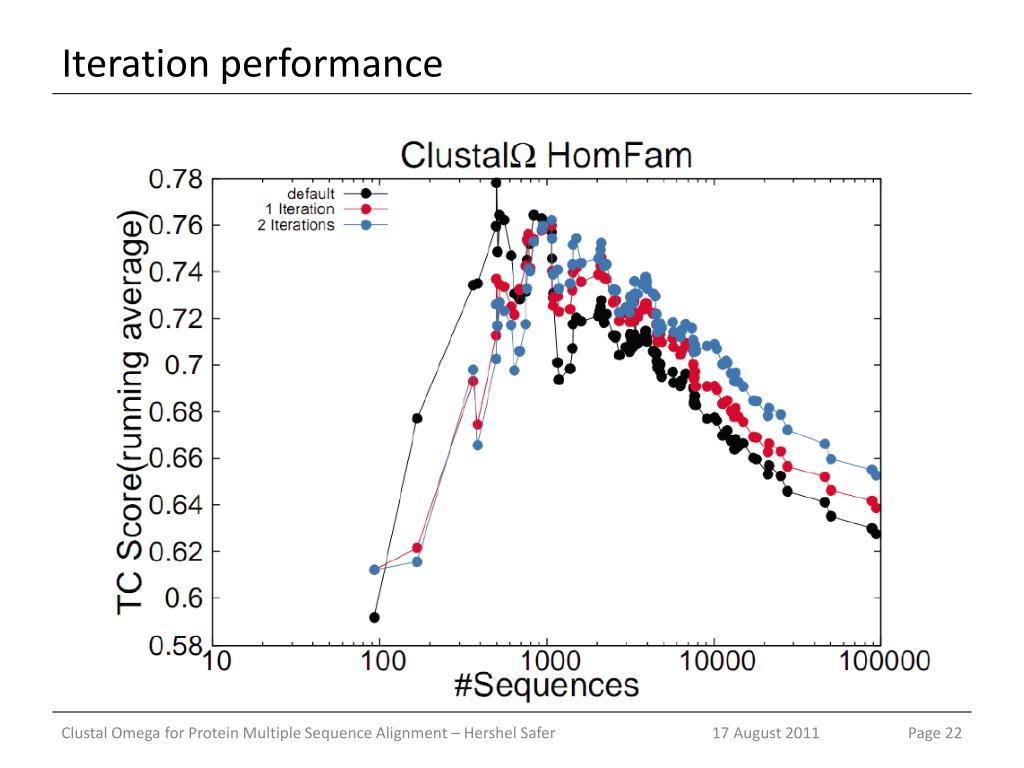 Iteration performance

ClustalΩ HomFam

default
1 Iteration
2 Iterations

TC Score(running average)

0.78
0.76
0.74
0.72
0.7
0.68
0.66
0.64
0.62
0.6
0.58

10
100
1000
10000
100000

#Sequences

Clustal Omega for Protein Multiple Sequence Alignment – Hershel Safer

17 August 2011

Page 22